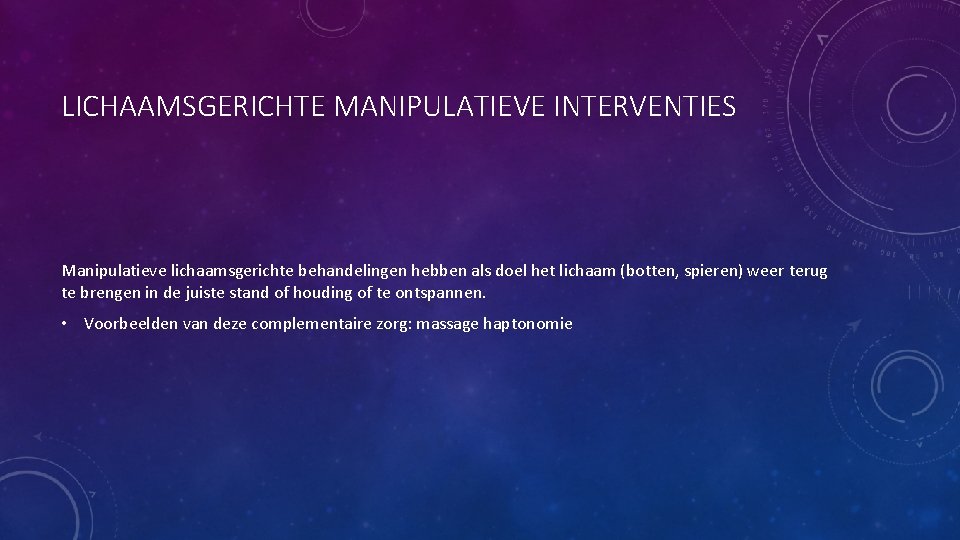 LICHAAMSGERICHTE MANIPULATIEVE INTERVENTIES

Manipulatieve lichaamsgerichte behandelingen hebben als doel het lichaam (botten, spieren) weer terug te brengen in de juiste stand of houding of te ontspannen.

• Voorbeelden van deze complementaire zorg: massage haptonomie